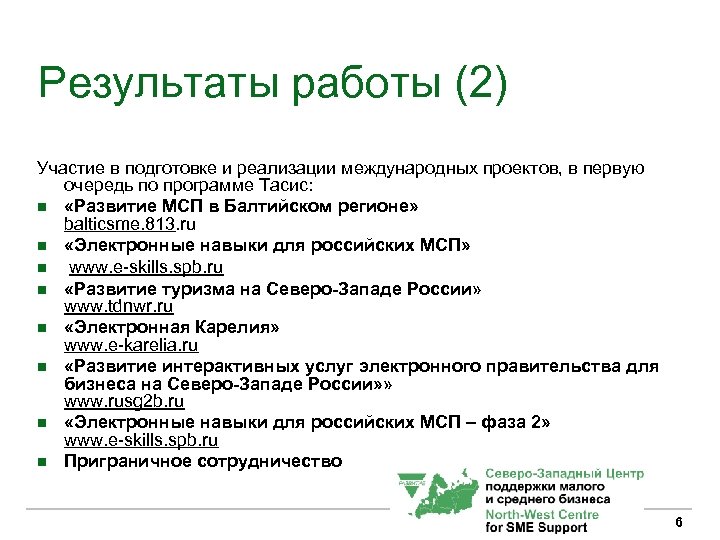 Результаты работы (2)

Участие в подготовке и реализации международных проектов, в первую очередь по программе Тасис:

- «Развитие МСП в Балтийском регионе» balticsme.813.ru
- «Электронные навыки для российских МСП»
- www.e-skills.spb.ru
- «Развитие туризма на Северо-Западе России» www.tdnwr.ru
- «Электронная Карелия» www.e-karelia.ru
- «Развитие интерактивных услуг электронного правительства для бизнеса на Северо-Западе России»» www.rusg2b.ru
- «Электронные навыки для российских МСП – фаза 2» www.e-skills.spb.ru
- Приграничное сотрудничество

Северо-Западный Центр поддержки малого и среднего бизнеса
North-West Centre for SME Support

6